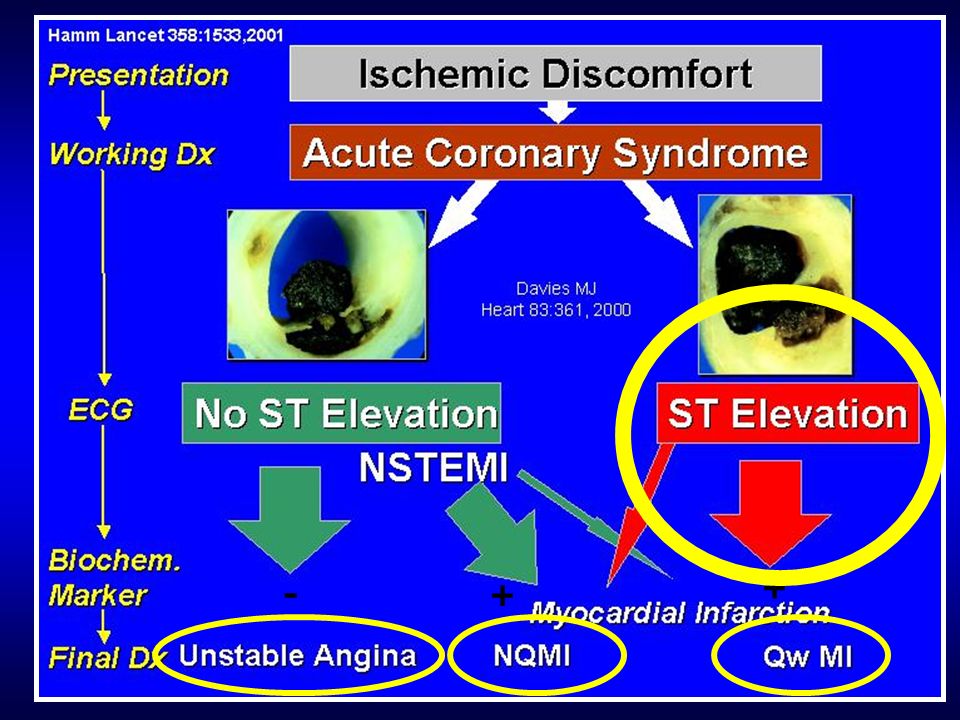 Hamm Lancet 358:1533,2001

Presentation

Working Dx

ECG

Biochem. Marker

Final Dx

Ischemic Discomfort

Acute Coronary Syndrome

Davies MJ
Heart 83:361, 2000

No ST Elevation

ST Elevation

NSTEMI

-

+

+

Myocardial Infarction

Unstable Angina

NQMI

Qw MI